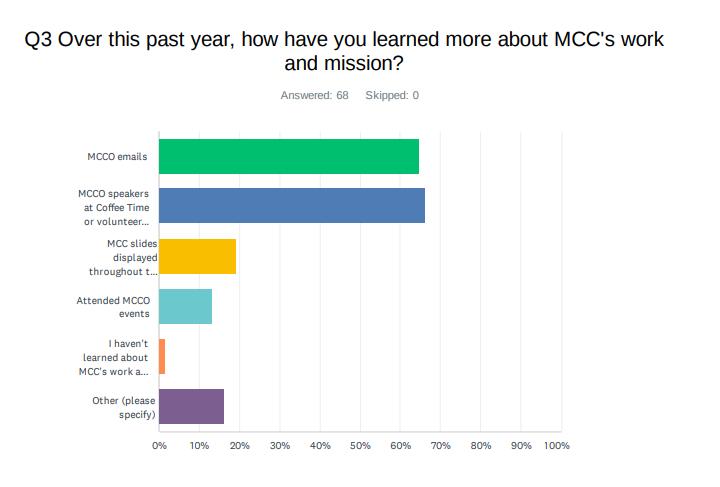 Q3 Over this past year, how have you learned more about MCC's work and mission?

Answered: 68 Skipped: 0

MCCO emails

MCCO speakers at Coffee Time or volunteer...

MCC slides displayed throughout t...

Attended MCCO events

I haven't learned about MCC's work a...

Other (please specify)

0% 10% 20% 30% 40% 50% 60% 70% 80% 90% 100%